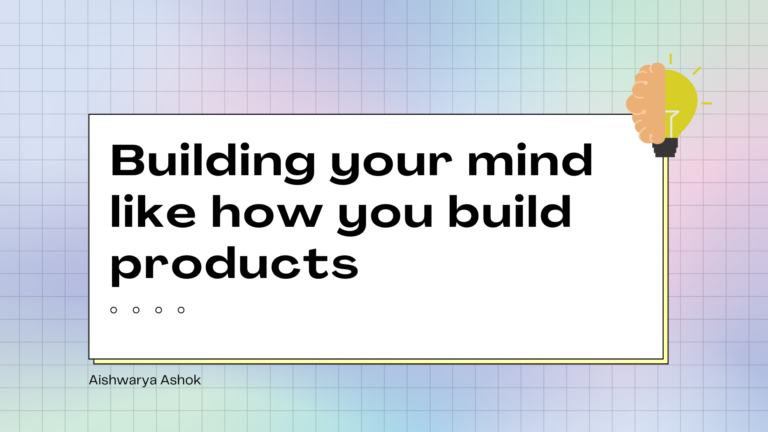 Building your mind like how you build products

Aishwarya Ashok